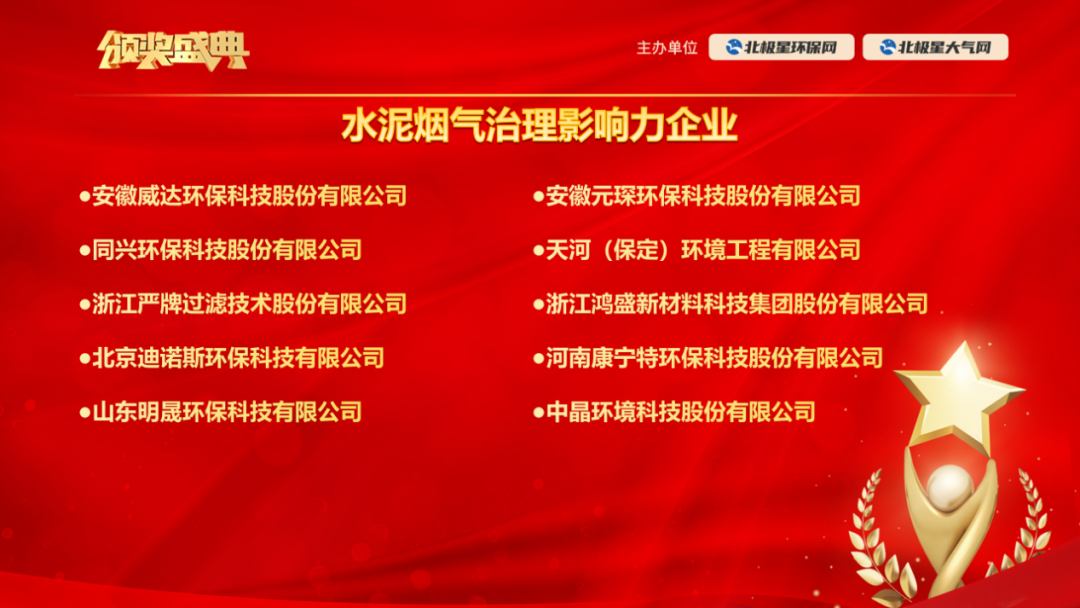 颁奖盛典

主办单位 北极星环保网 北极星大气网

水泥烟气治理影响力企业

●安徽威达环保科技股份有限公司

●同兴环保科技股份有限公司

●浙江严牌过滤技术股份有限公司

●北京迪诺斯环保科技有限公司

●山东明晟环保科技有限公司

●安徽元琛环保科技股份有限公司

●天河（保定）环境工程有限公司

●浙江鸿盛新材料科技集团股份有限公司

●河南康宁特环保科技股份有限公司

●中晶环境科技股份有限公司